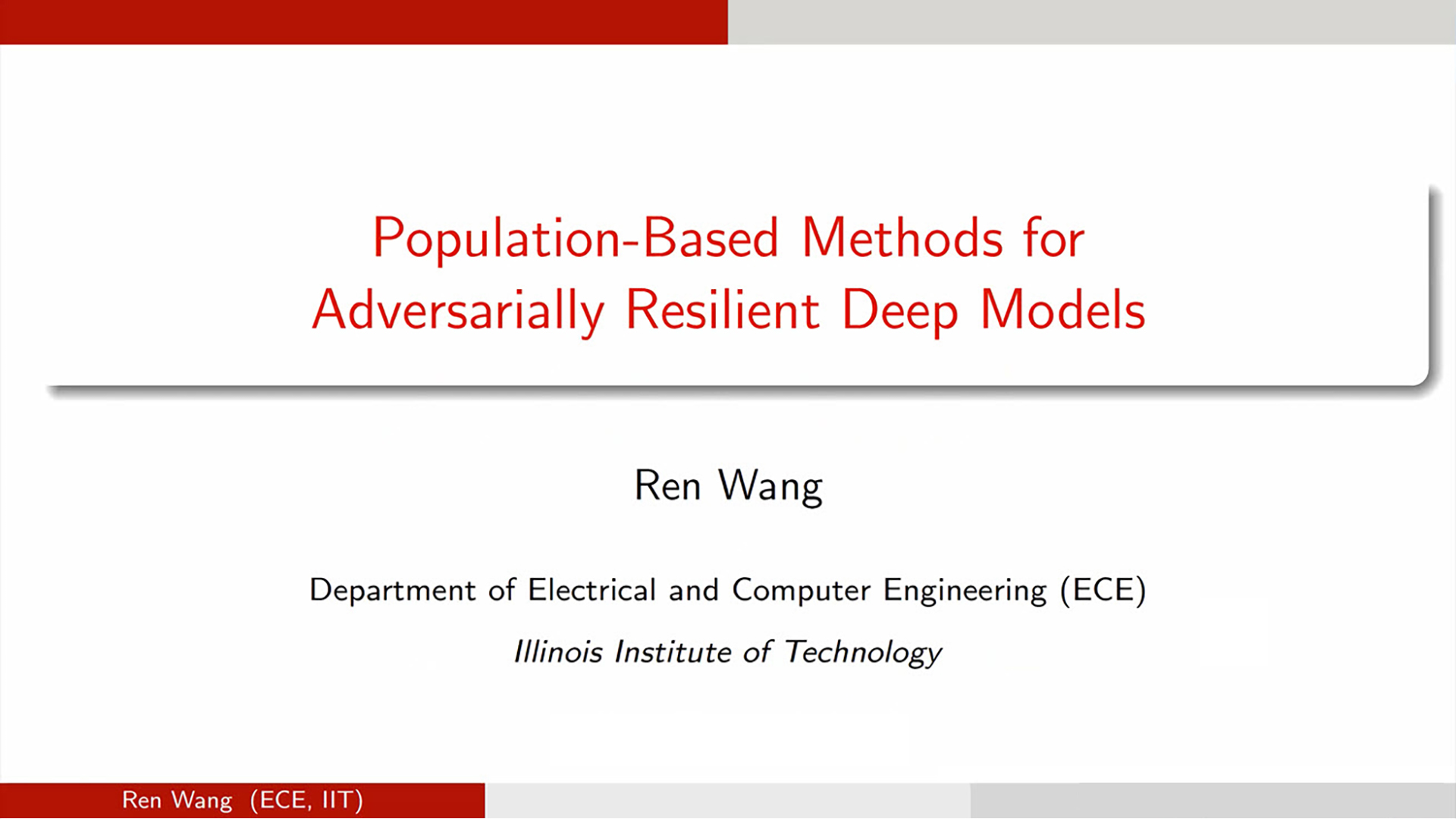 Population-Based Methods for Adversarially Resilient Deep Models

Ren Wang

Department of Electrical and Computer Engineering (ECE)

Illinois Institute of Technology

Ren Wang (ECE, IIT)